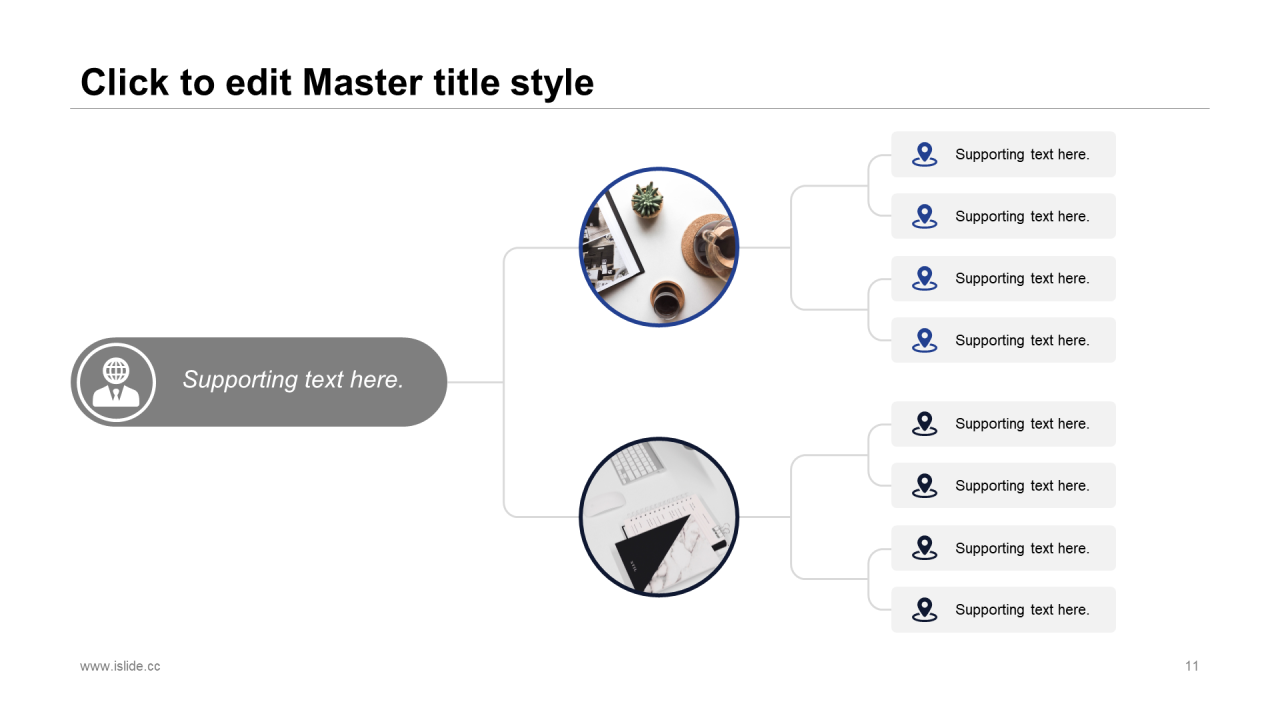 Click to edit Master title style

Supporting text here.

Supporting text here.

Supporting text here.

Supporting text here.

Supporting text here.

Supporting text here.

Supporting text here.

Supporting text here.

Supporting text here.

www.islide.cc

11